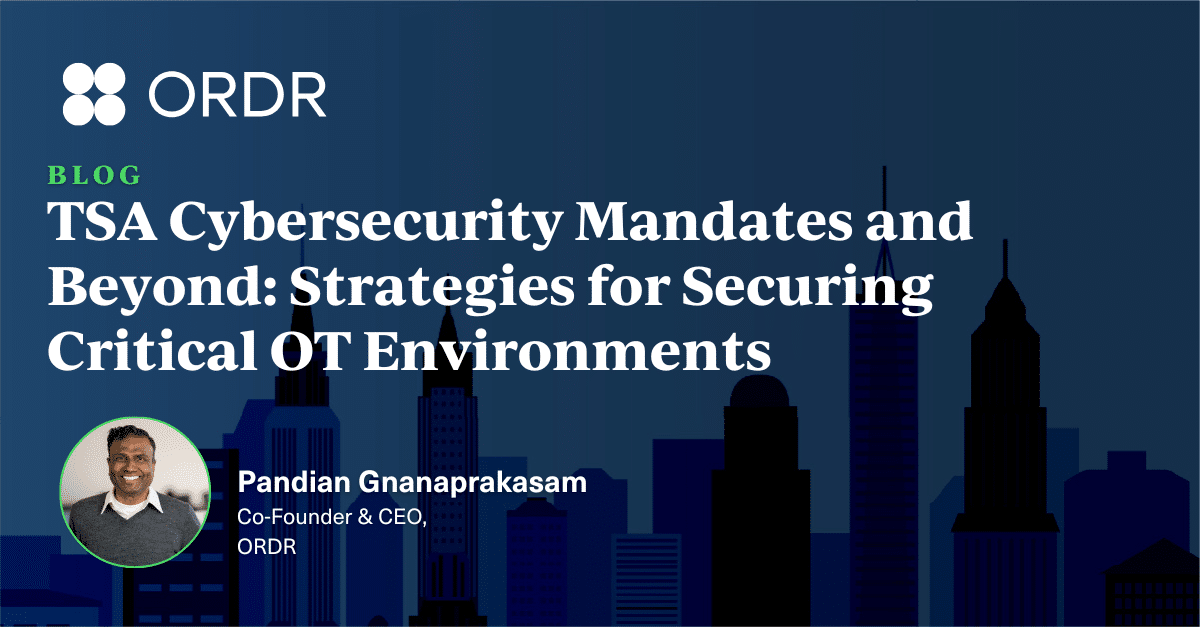 ORDR

BLOG

TSA Cybersecurity Mandates and Beyond: Strategies for Securing Critical OT Environments

Pandian Gnanaprakasam
Co-Founder & CEO, ORDR